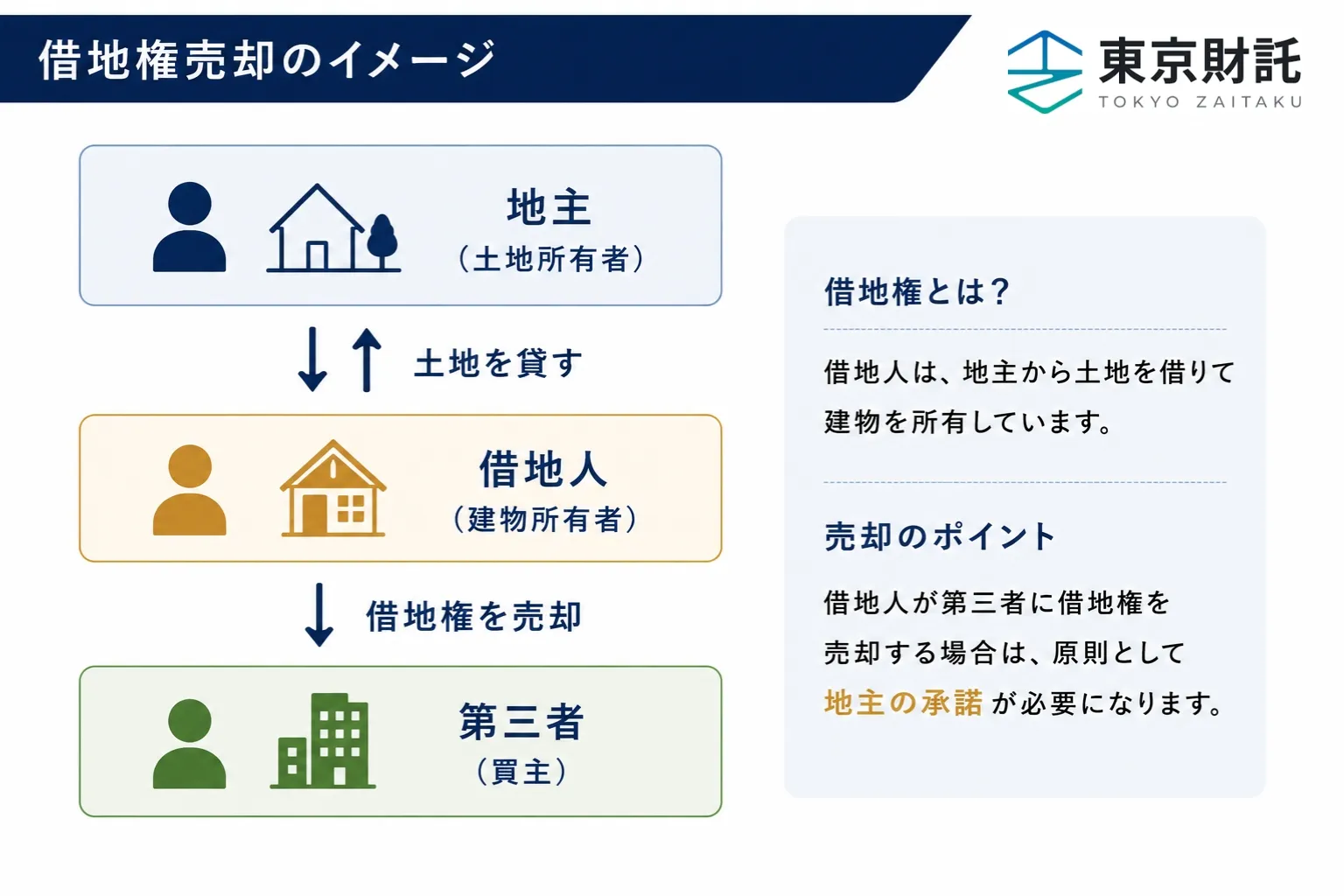 借地権売却のイメージ

東京財託
TOKYO ZAITAKU

地主
（土地所有者）

土地を貸す

借地人
（建物所有者）

借地権を売却

第三者
（買主）

借地権とは？

借地人は、地主から土地を借りて建物を所有しています。

売却のポイント

借地人が第三者に借地権を売却する場合は、原則として地主の承諾が必要になります。